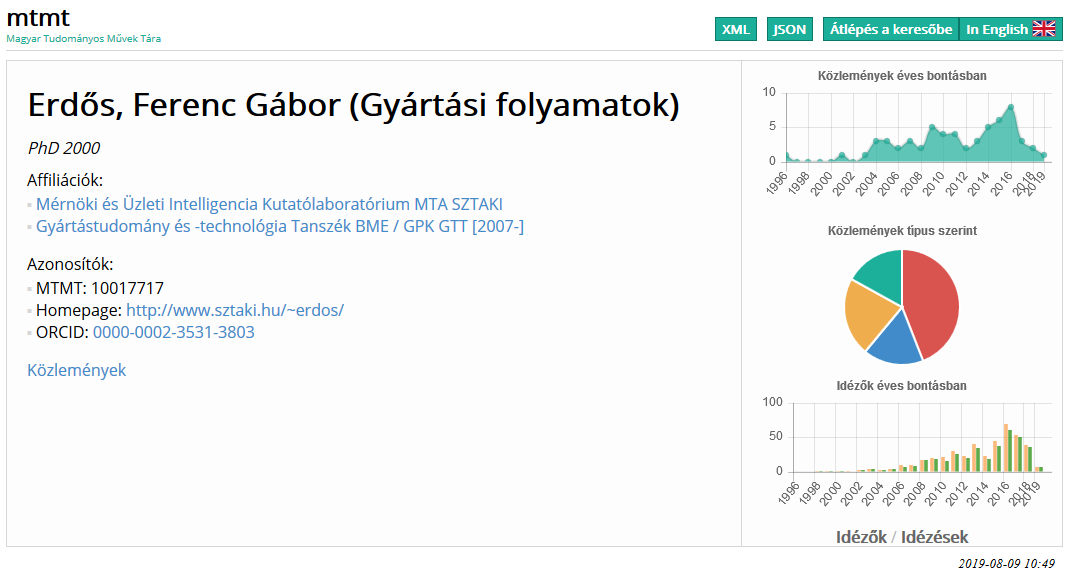 mtmt
Magyar Tudományos Művek Tára

XML JSON Átlépés a keresőbe In English

Erdős, Ferenc Gábor (Gyártási folyamatok)

PhD 2000

Affiliációk:
Mérnöki és Üzleti Intelligencia Kutatólaboratórium MTA SZTAKI
Gyártástudomány és -technológia Tanszék BME / GPK GTT [2007-]

Azonosítók:
MTMT: 10017717
Homepage: http://www.sztaki.hu/~erdos/
ORCID: 0000-0002-3531-3803

Közlemények

Közlemények éves bontásban
10
5
0
1996 1998 2000 2002 2004 2006 2008 2010 2012 2014 2016 2018 2019

Közlemények típus szerint

Idézők éves bontásban
100
50
0
1996 1998 2000 2002 2004 2006 2008 2010 2012 2014 2016 2018 2019

Idézők / Idézések

2019-08-09 10:49